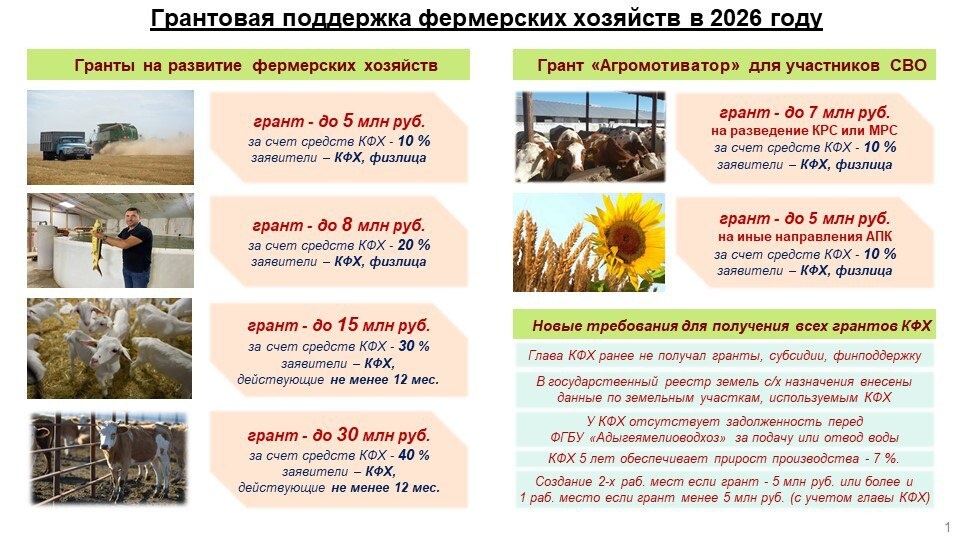 Грантовая поддержка фермерских хозяйств в 2026 году

Гранты на развитие фермерских хозяйств

грант - до 5 млн руб.
за счет средств КФХ - 10 %
заявители – КФХ, физлица

грант - до 8 млн руб.
за счет средств КФХ - 20 %
заявители – КФХ, физлица

грант - до 15 млн руб.
за счет средств КФХ - 30 %
заявители – КФХ, действующие не менее 12 мес.

грант - до 30 млн руб.
за счет средств КФХ - 40 %
заявители – КФХ, действующие не менее 12 мес.

Грант «Агромотиватор» для участников СВО

грант - до 7 млн руб.
на разведение КРС или МРС
за счет средств КФХ - 10 %
заявители – КФХ, физлица

грант - до 5 млн руб.
на иные направления АПК
за счет средств КФХ - 10 %
заявители – КФХ, физлица

Новые требования для получения всех грантов КФХ

Глава КФХ ранее не получал гранты, субсидии, финподдержку

В государственный реестр земель с/х назначения внесены данные по земельным участкам, используемым КФХ

У КФХ отсутствует задолженность перед ФГБУ «Адыгеямелиоводхоз» за подачу или отвод воды

КФХ 5 лет обеспечивает прирост производства - 7 %.

Создание 2-х раб. мест если грант - 5 млн руб. или более и 1 раб. место если грант менее 5 млн руб. (с учетом главы КФХ)

1